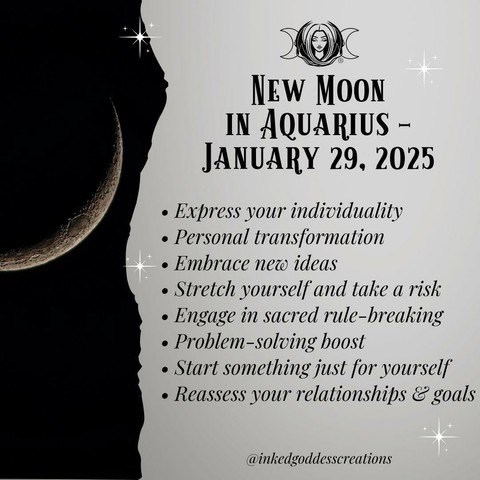 New Moon in Aquarius – January 29, 2025

• Express your individuality
• Personal transformation
• Embrace new ideas
• Stretch yourself and take a risk
• Engage in sacred rule-breaking
• Problem-solving boost
• Start something just for yourself
• Reassess your relationships & goals

@inkedgoddesscreations